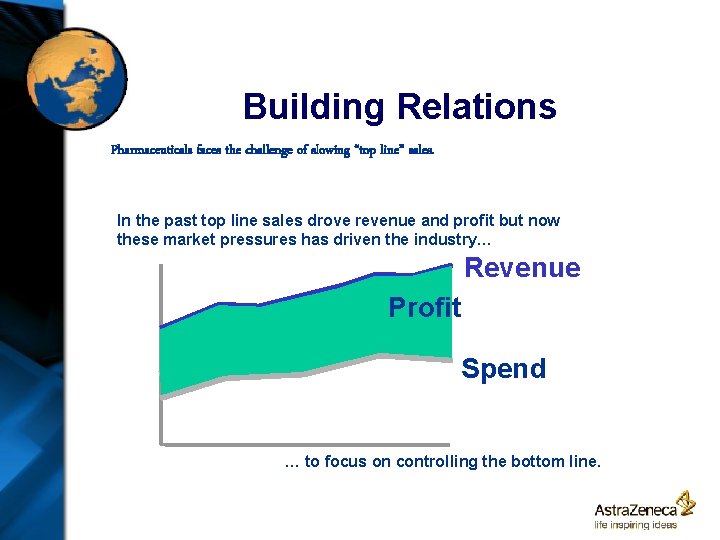 Building Relations

Pharmaceuticals faces the challenge of slowing "top line" sales.

In the past top line sales drove revenue and profit but now these market pressures has driven the industry...

Revenue

Profit

Spend

... to focus on controlling the bottom line.

AstraZeneca
life inspiring ideas